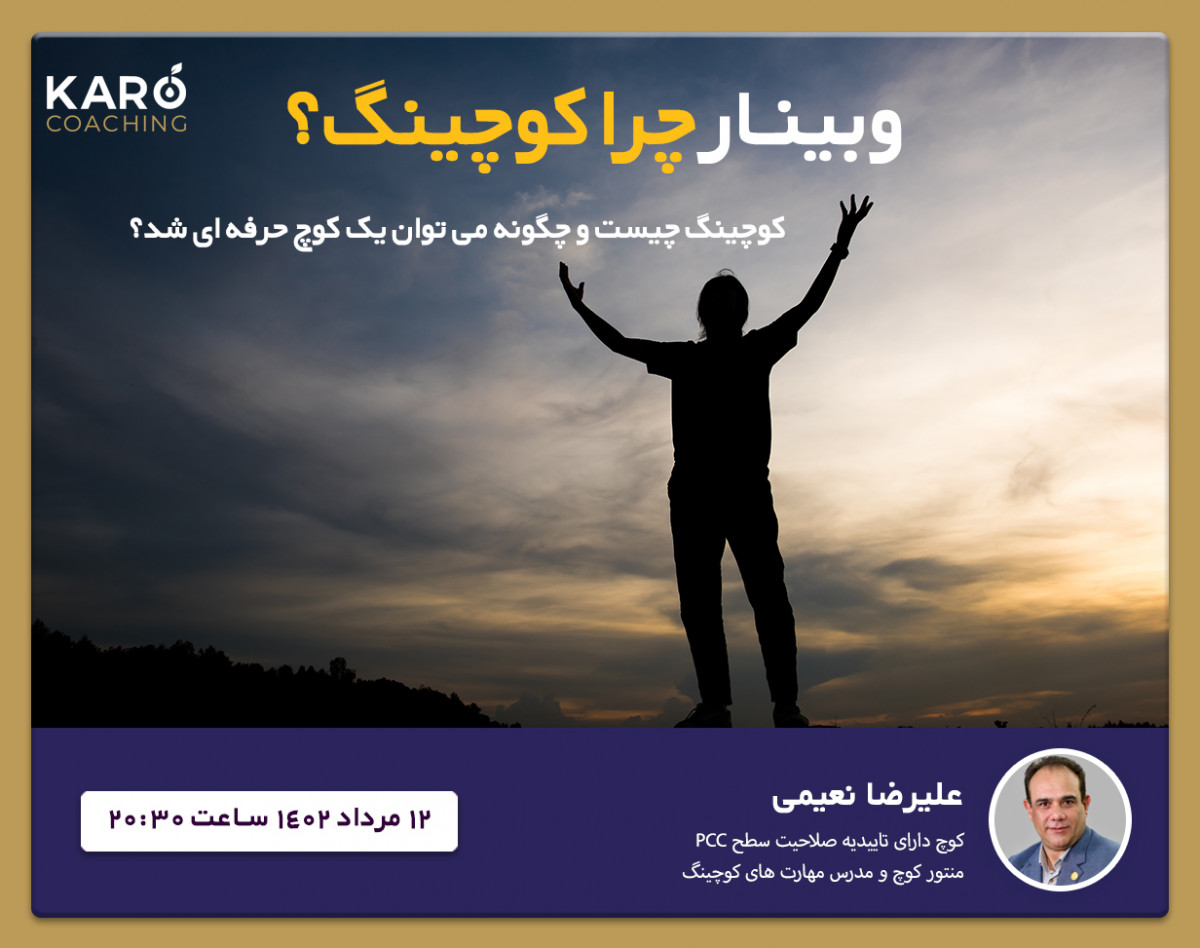 KARO
COACHING

وبینار چرا کوچینگ؟

کوچینگ چیست و چگونه می توان یک کوچ حرفه ای شد؟

علیرضا نعیمی

کوچ دارای تاییدیه صلاحیت سطح PCC
منتور کوچ و مدرس مهارت های کوچینگ

۱۲ مرداد ۱۴۰۲ ساعت ۲۰:۳۰